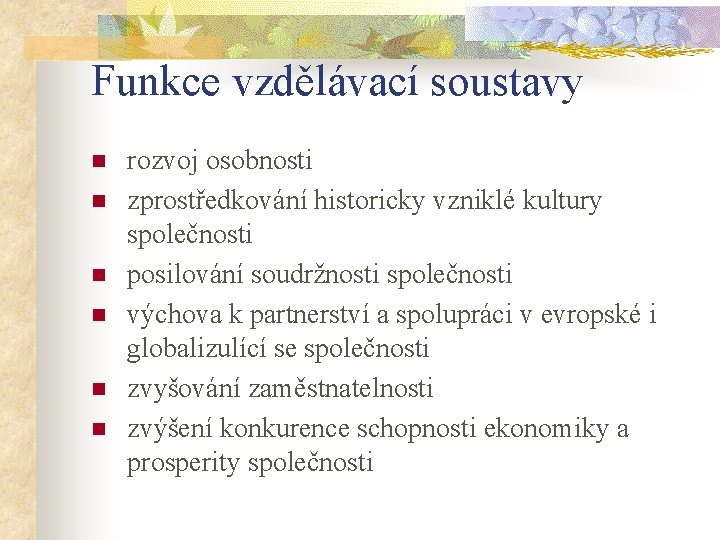 Funkce vzdělávací soustavy

- rozvoj osobnosti
- zprostředkování historicky vzniklé kultury společnosti
- posilování soudržnosti společnosti
- výchova k partnerství a spolupráci v evropské i globalizulící se společnosti
- zvyšování zaměstnatelnosti
- zvýšení konkurence schopnosti ekonomiky a prosperity společnosti